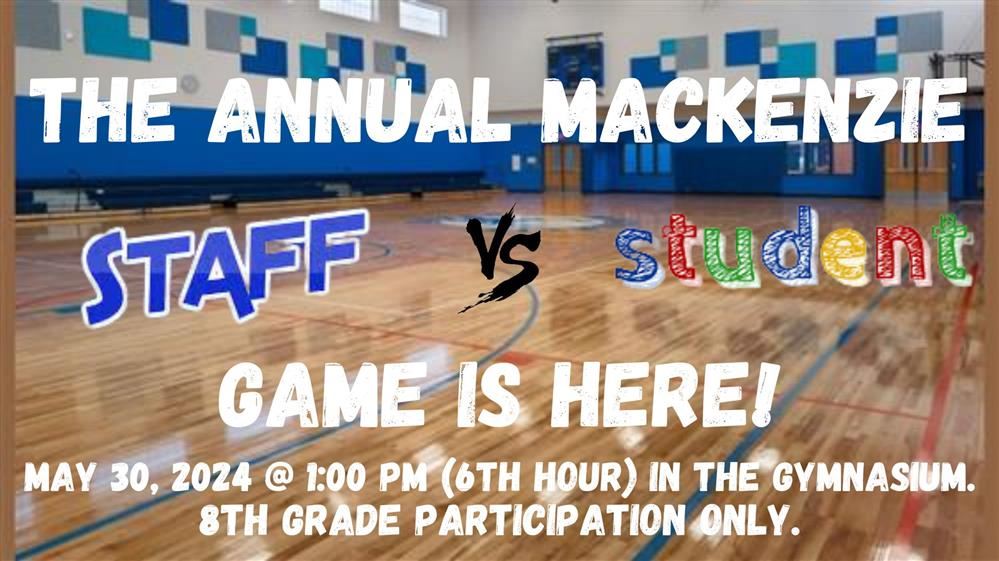 THE ANNUAL MACKENZIE

STAFF VS student

GAME IS HERE!

MAY 30, 2024 @ 1:00 PM (6TH HOUR) IN THE GYMNASIUM. 8TH GRADE PARTICIPATION ONLY.